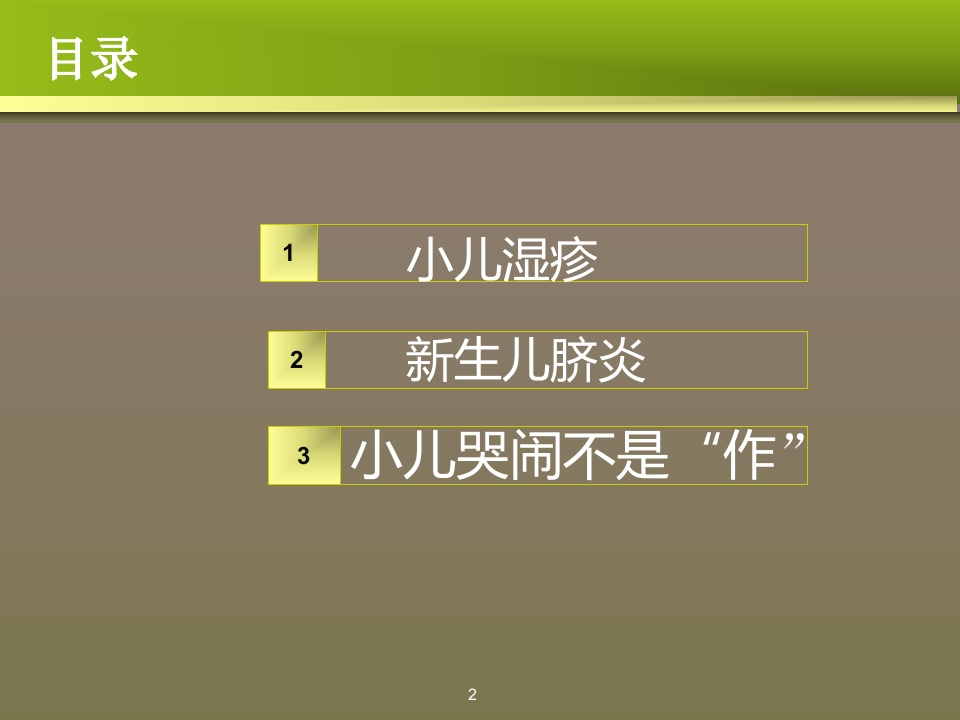 目录

1 小儿湿疹

2 新生儿脐炎

3 小儿哭闹不是“作”

2